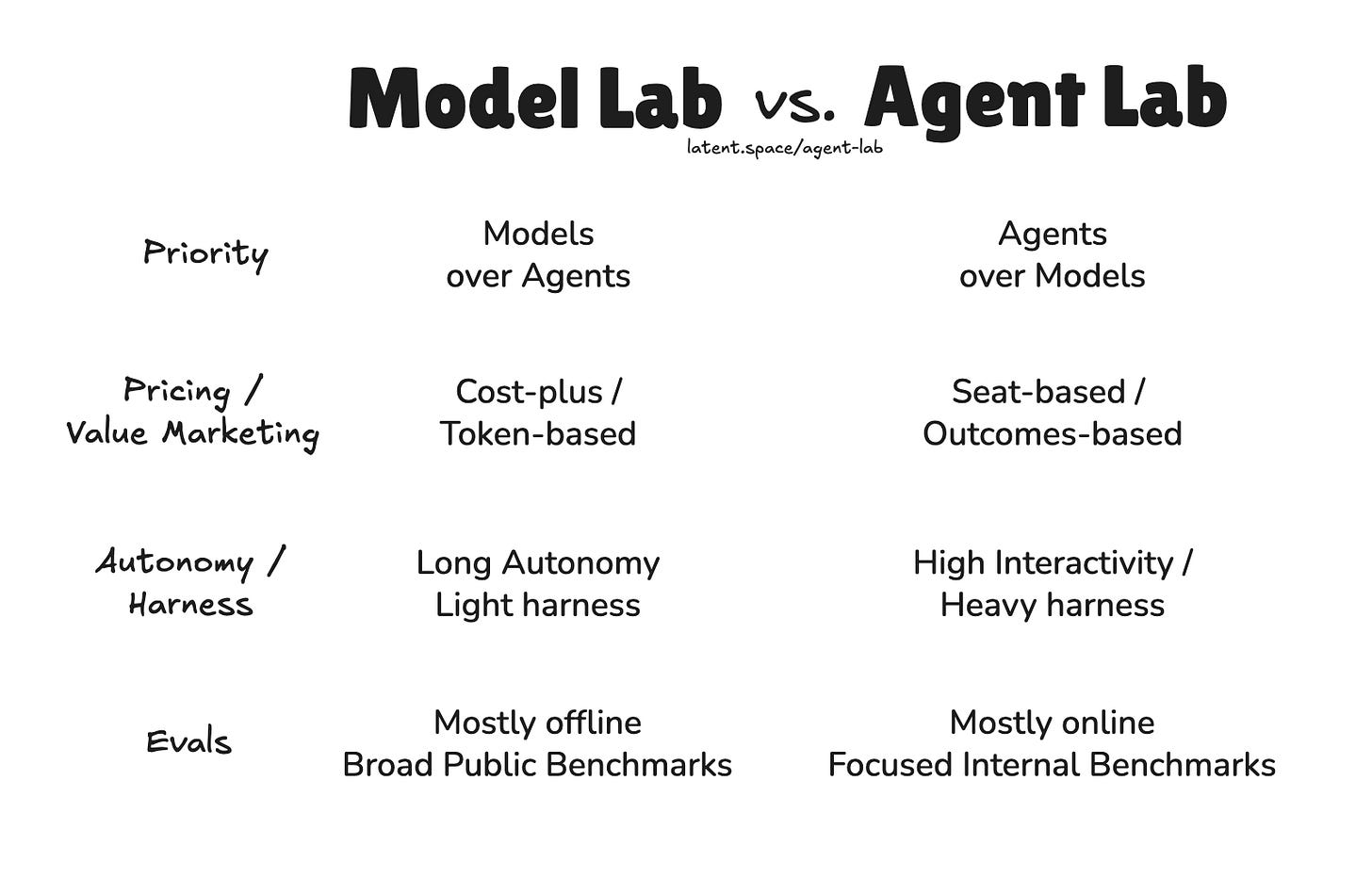 Model Lab vs. Agent Lab
latent.space/agent-lab

| | Model Lab | Agent Lab |
|---|---|---|
| Priority | Models over Agents | Agents over Models |
| Pricing / Value Marketing | Cost-plus / Token-based | Seat-based / Outcomes-based |
| Autonomy / Harness | Long Autonomy Light harness | High Interactivity / Heavy harness |
| Evals | Mostly offline Broad Public Benchmarks | Mostly online Focused Internal Benchmarks |